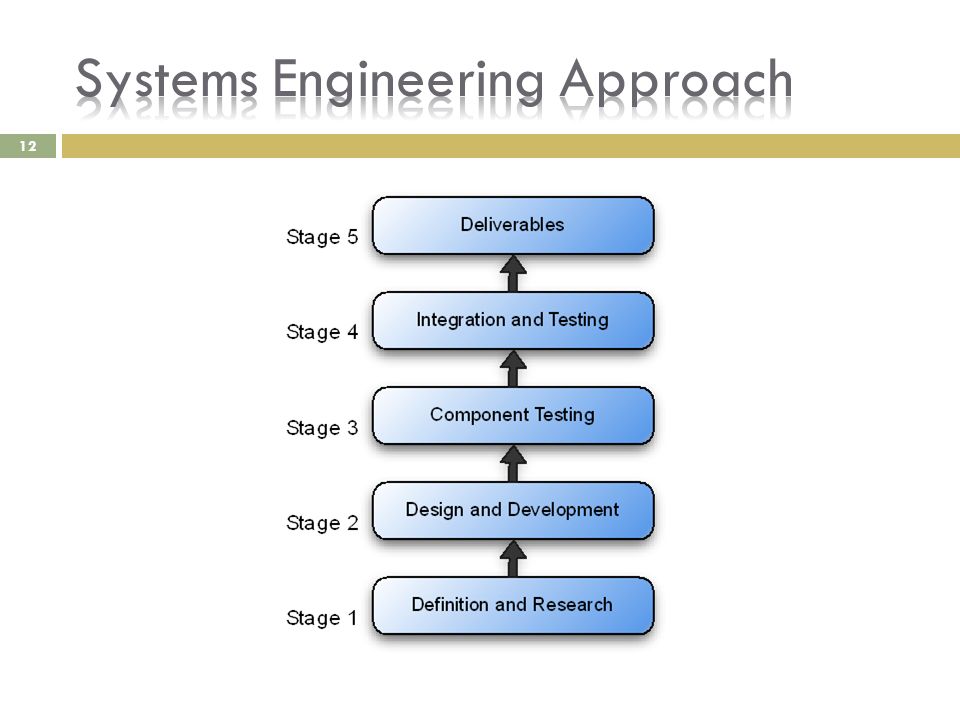 Systems Engineering Approach

12

Stage 5 Deliverables

Stage 4 Integration and Testing

Stage 3 Component Testing

Stage 2 Design and Development

Stage 1 Definition and Research